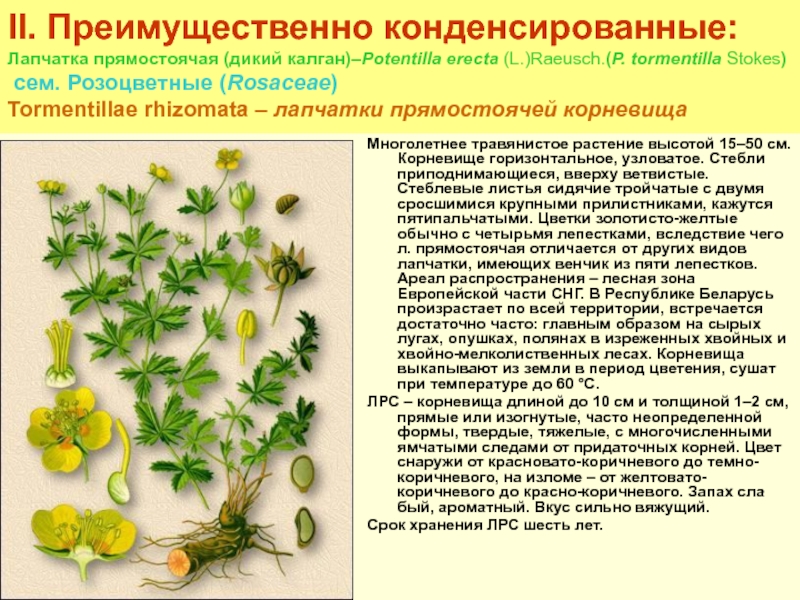 II. Преимущественно конденсированные:

Лапчатка прямостоячая (дикий калган)–Potentilla erecta (L.)Raeusch.(P. tormentilla Stokes) сем. Розоцветные (Rosaceae)

Tormentillae rhizomata – лапчатки прямостоячей корневища

Многолетнее травянистое растение высотой 15–50 см. Корневище горизонтальное, узловатое. Стебли приподнимающиеся, вверху ветвистые. Стеблевые листья сидячие тройчатые с двумя сросшимися крупными прилистниками, кажутся пятипальчатыми. Цветки золотисто-желтые обычно с четырьмя лепестками, вследствие чего л. прямостоячая отличается от других видов лапчатки, имеющих венчик из пяти лепестков. Ареал распространения – лесная зона Европейской части СНГ. В Республике Беларусь произрастает по всей территории, встречается достаточно часто: главным образом на сырых лугах, опушках, полянах в изреженных хвойных и хвойно-мелколиственных лесах. Корневища выкапывают из земли в период цветения, сушат при температуре до 60 °С.

ЛРС – корневища длиной до 10 см и толщиной 1–2 см, прямые или изогнутые, часто неопределенной формы, твердые, тяжелые, с многочисленными ямчатыми следами от придаточных корней. Цвет снаружи от красновато-коричневого до темно-коричневого, на изломе – от желтовато-коричневого до красно-коричневого. Запах сла бый, ароматный. Вкус сильно вяжущий.

Срок хранения ЛРС шесть лет.